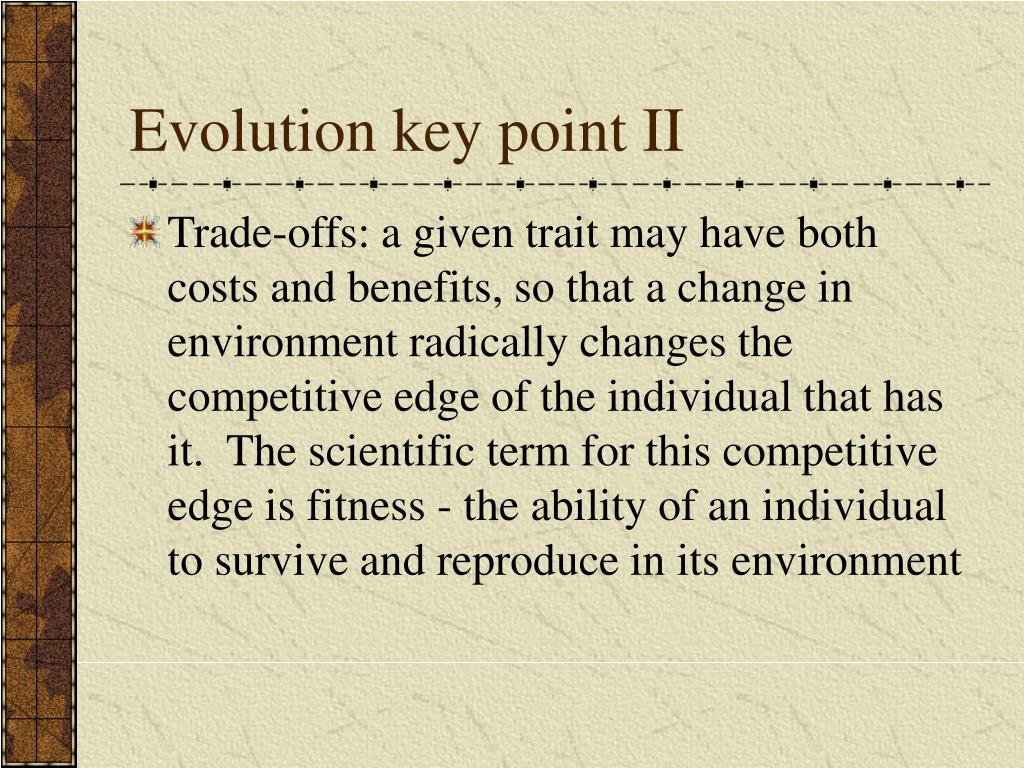 Evolution key point II

Trade-offs: a given trait may have both costs and benefits, so that a change in environment radically changes the competitive edge of the individual that has it. The scientific term for this competitive edge is fitness - the ability of an individual to survive and reproduce in its environment